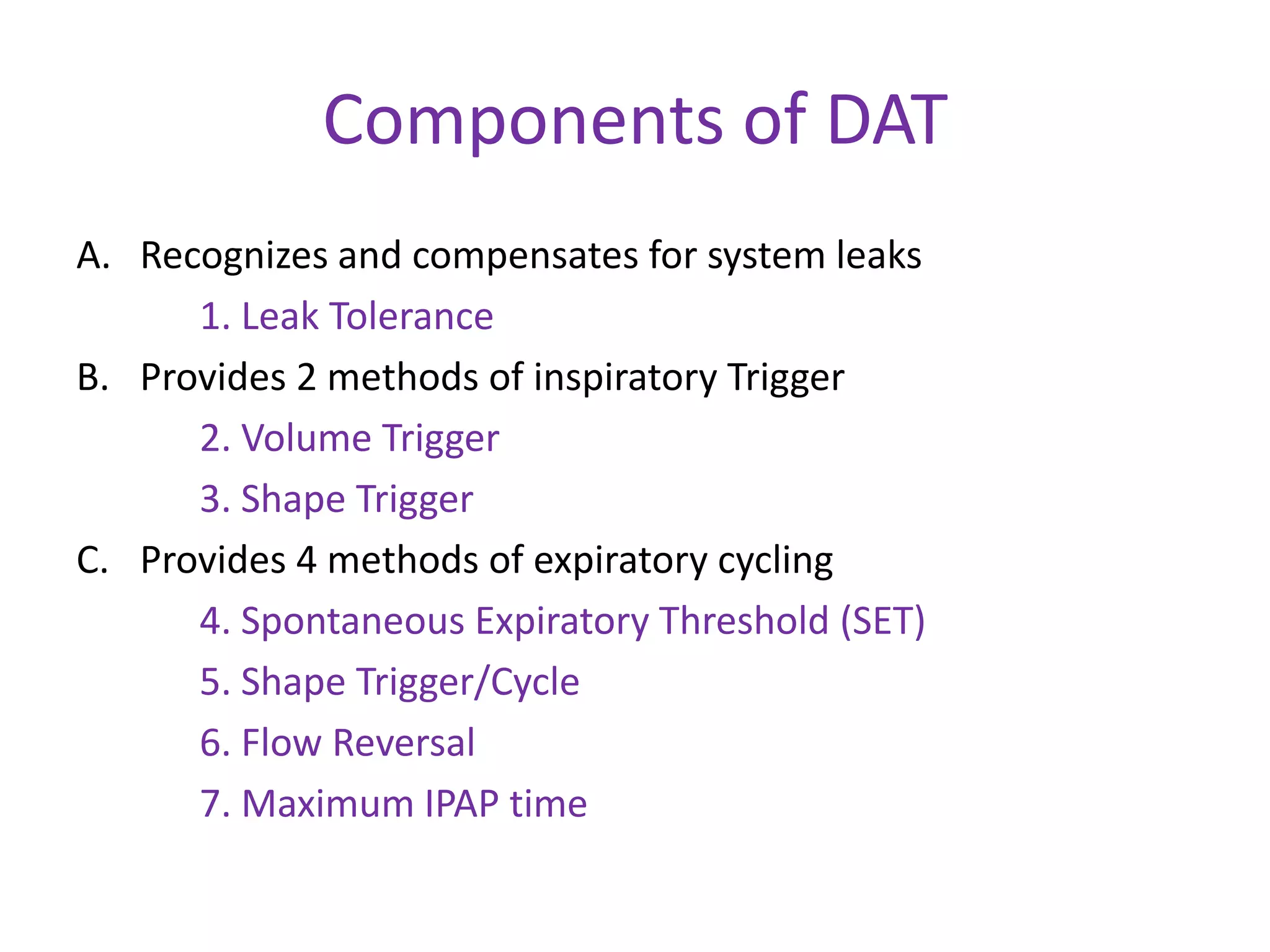 Components of DAT

A. Recognizes and compensates for system leaks

1. Leak Tolerance

B. Provides 2 methods of inspiratory Trigger

2. Volume Trigger

3. Shape Trigger

C. Provides 4 methods of expiratory cycling

4. Spontaneous Expiratory Threshold (SET)

5. Shape Trigger/Cycle

6. Flow Reversal

7. Maximum IPAP time